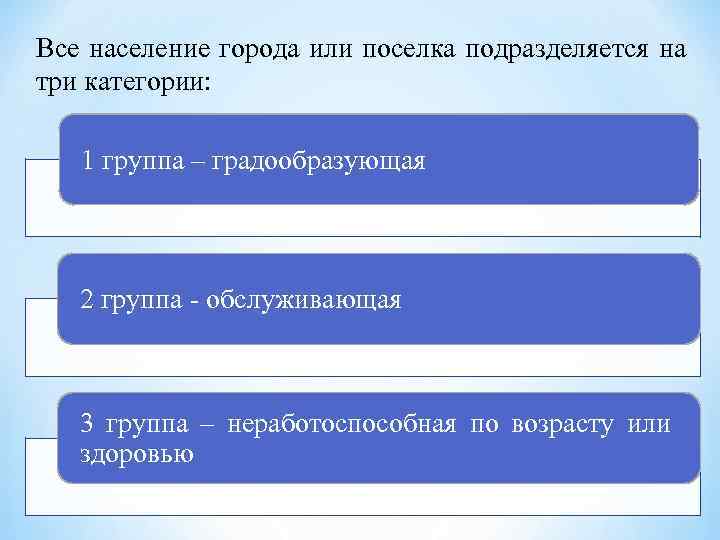 Все население города или поселка подразделяется на три категории:

1 группа – градообразующая

2 группа - обслуживающая

3 группа – неработоспособная по возрасту или здоровью